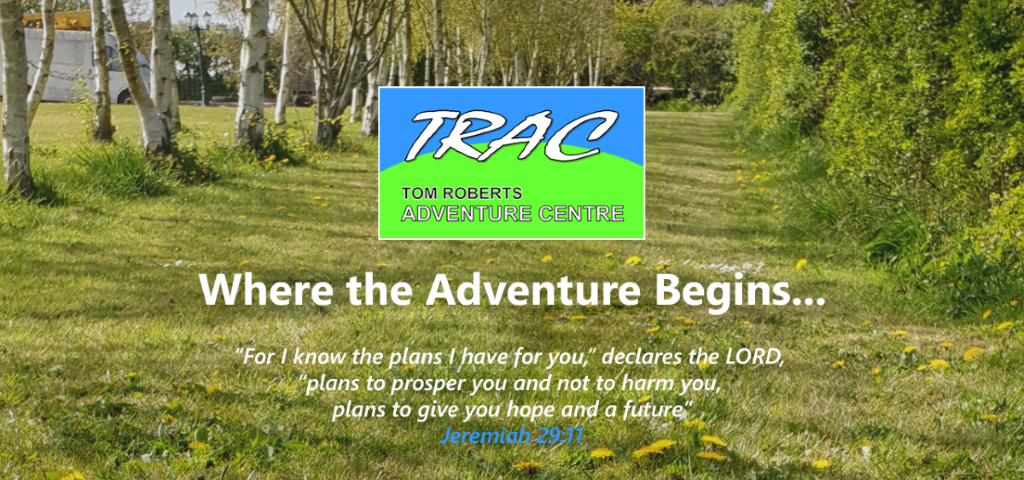 TRAC
TOM ROBERTS
ADVENTURE CENTRE

Where the Adventure Begins...

"For I know the plans I have for you," declares the LORD,
"plans to prosper you and not to harm you,
plans to give you hope and a future"
Jeremiah 29:11